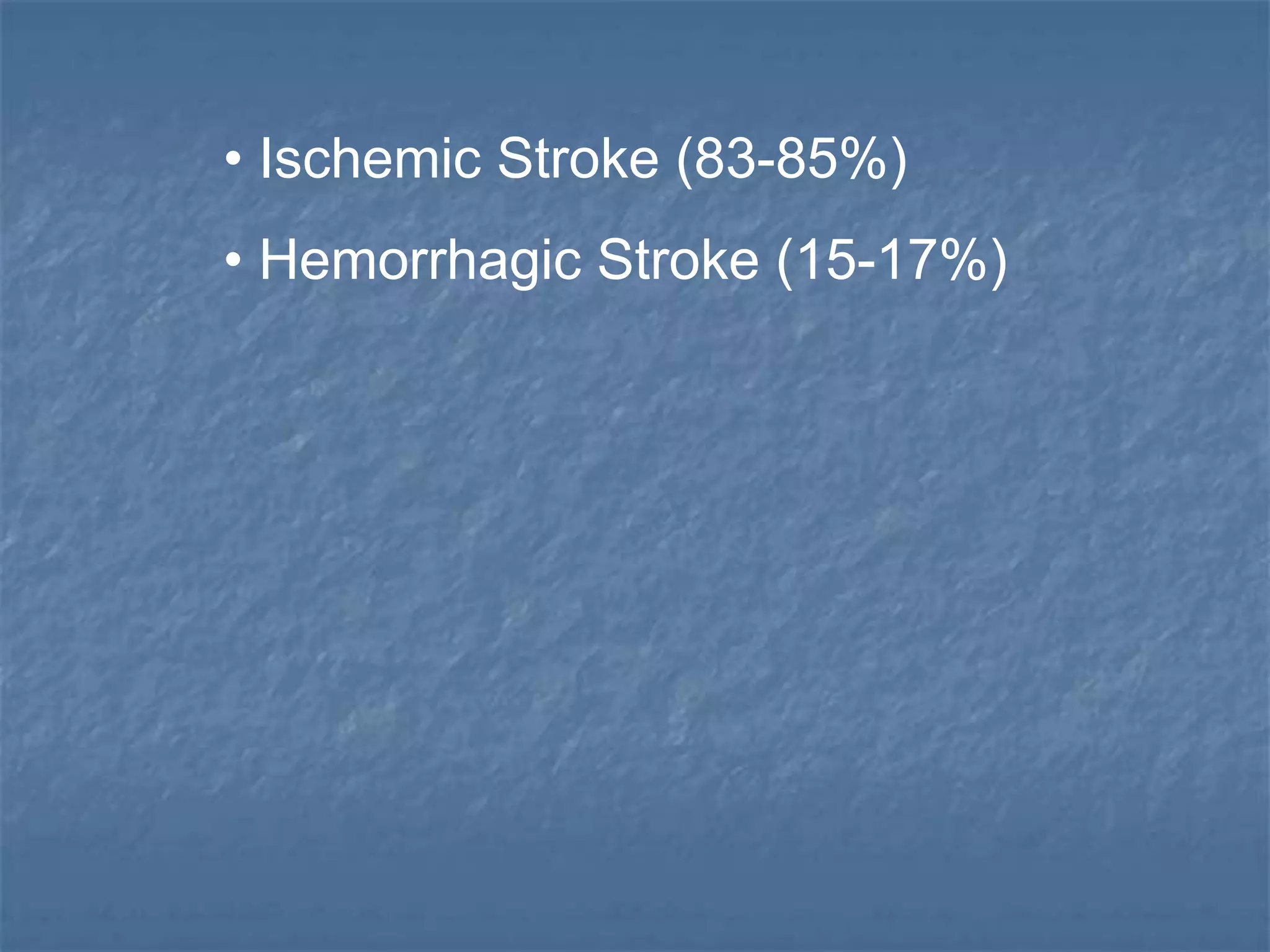 • Ischemic Stroke (83-85%)

• Hemorrhagic Stroke (15-17%)